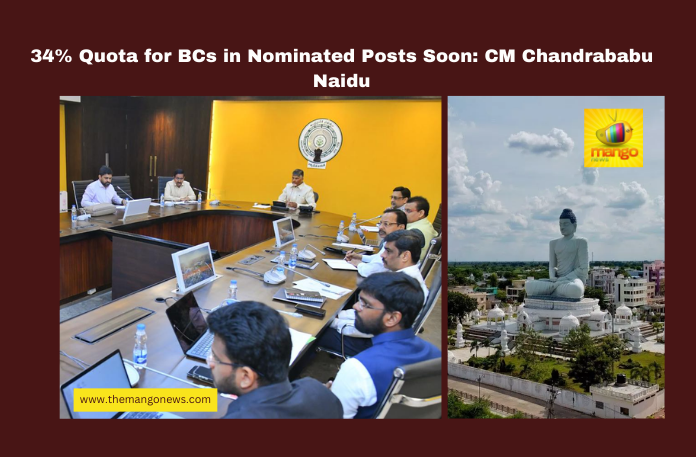 34% Quota for BCs in Nominated Posts Soon: CM Chandrababu Naidu

mango

www.themangonews.com